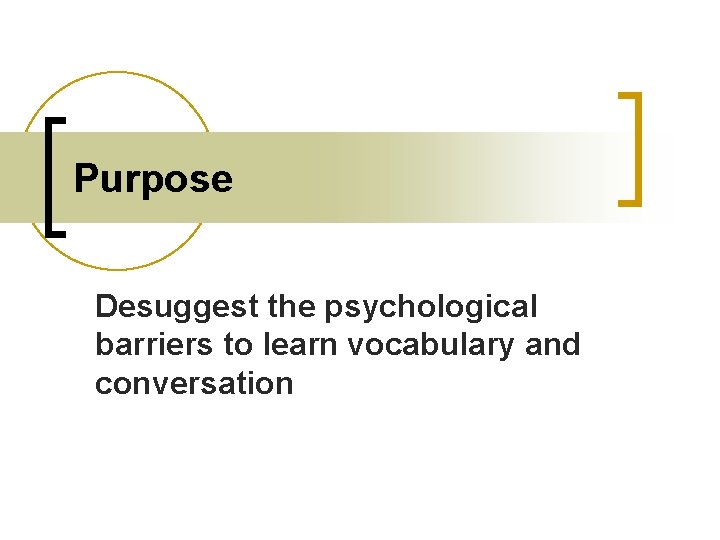 Purpose

Desuggest the psychological barriers to learn vocabulary and conversation